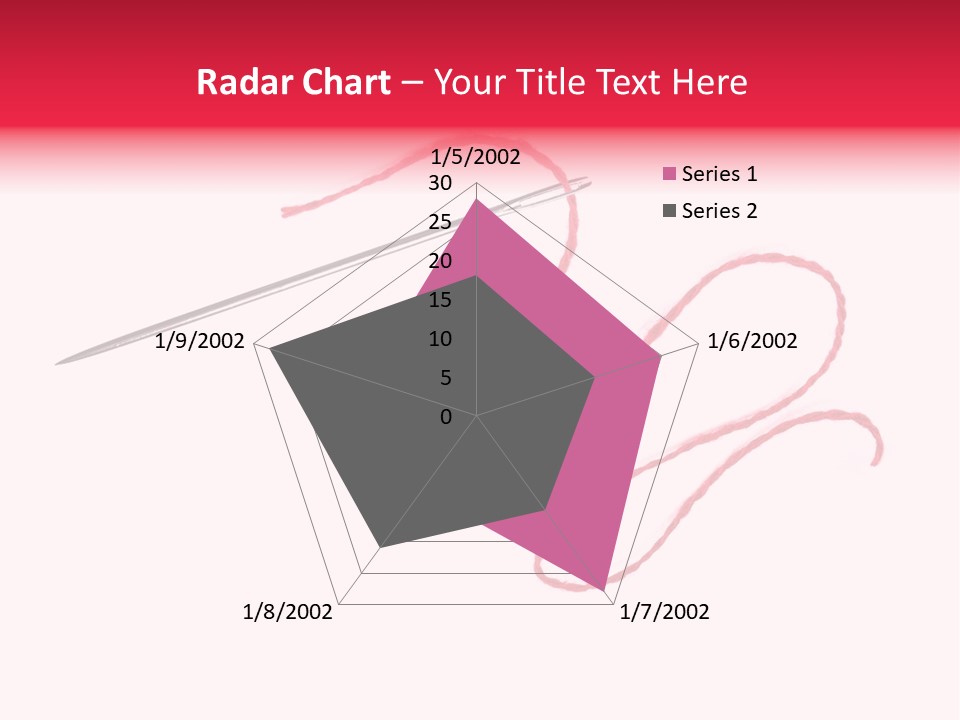 Radar Chart – Your Title Text Here

1/5/2002
30
25
20
15
10
5
0
1/6/2002
1/7/2002
1/8/2002
1/9/2002

Series 1
Series 2